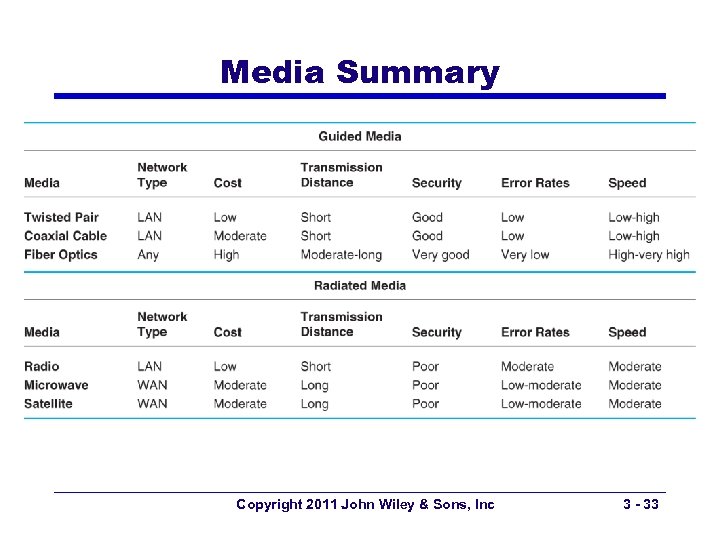 Media Summary

Guided Media

| Media | Network Type | Cost | Transmission Distance | Security | Error Rates | Speed |
|---|---|---|---|---|---|---|
| Twisted Pair | LAN | Low | Short | Good | Low | Low-high |
| Coaxial Cable | LAN | Moderate | Short | Good | Low | Low-high |
| Fiber Optics | Any | High | Moderate-long | Very good | Very low | High-very high |

Radiated Media

| Media | Network Type | Cost | Transmission Distance | Security | Error Rates | Speed |
|---|---|---|---|---|---|---|
| Radio | LAN | Low | Short | Poor | Moderate | Moderate |
| Microwave | WAN | Moderate | Long | Poor | Low-moderate | Moderate |
| Satellite | WAN | Moderate | Long | Poor | Low-moderate | Moderate |

Copyright 2011 John Wiley & Sons, Inc 3 - 33